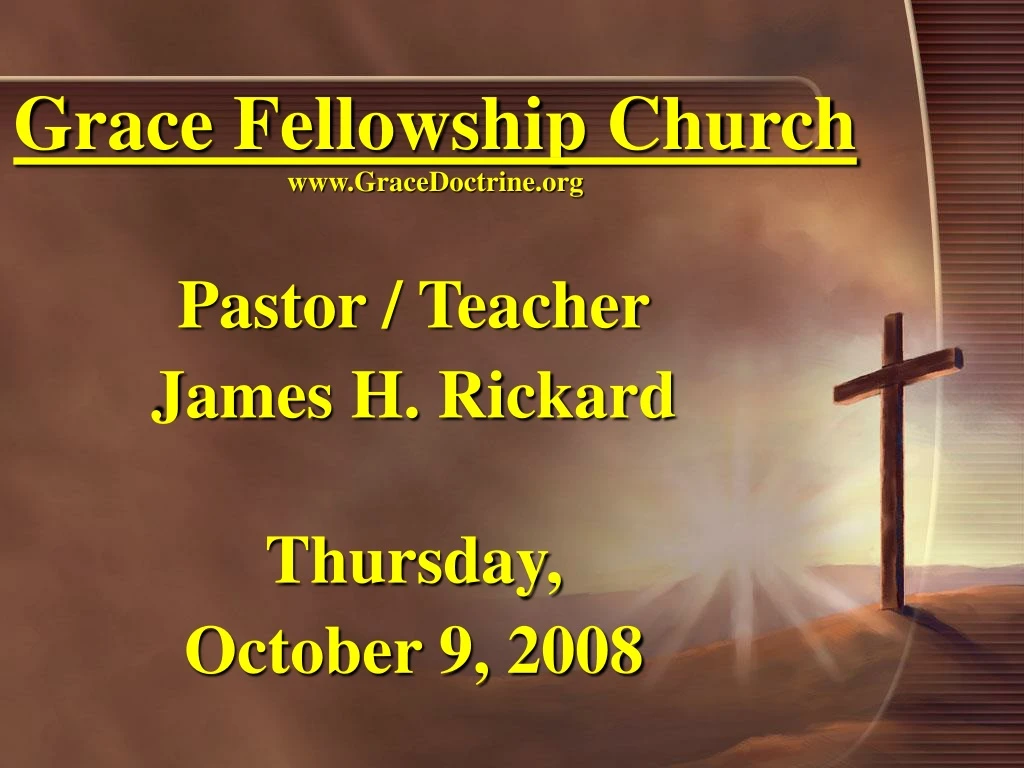 Grace Fellowship Church
www.GraceDoctrine.org

Pastor / Teacher
James H. Rickard

Thursday,
October 9, 2008